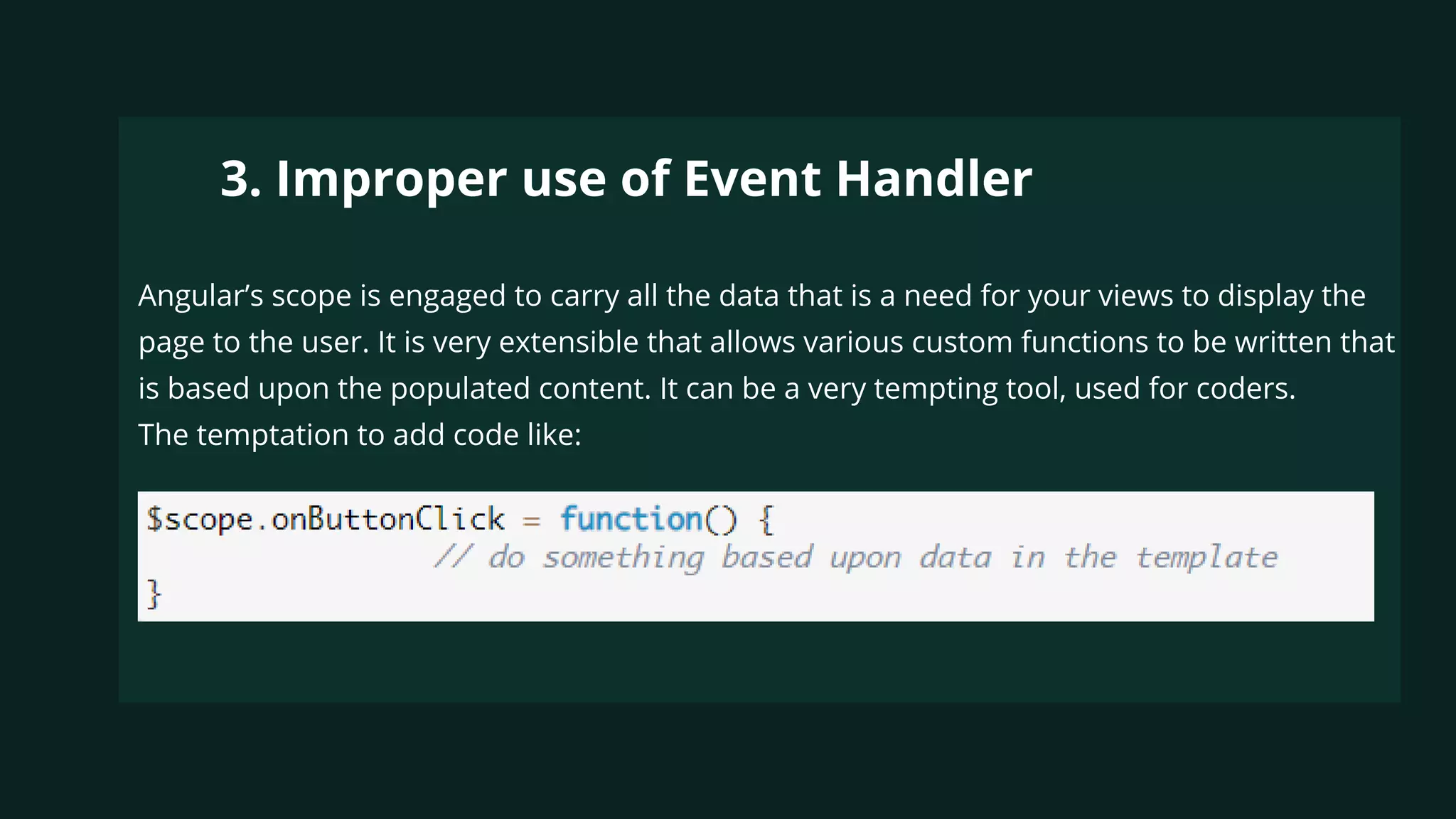 3. Improper use of Event Handler

Angular’s scope is engaged to carry all the data that is a need for your views to display the page to the user. It is very extensible that allows various custom functions to be written that is based upon the populated content. It can be a very tempting tool, used for coders.
The temptation to add code like:

$scope.onButtonClick = function() {
// do something based upon data in the template
}